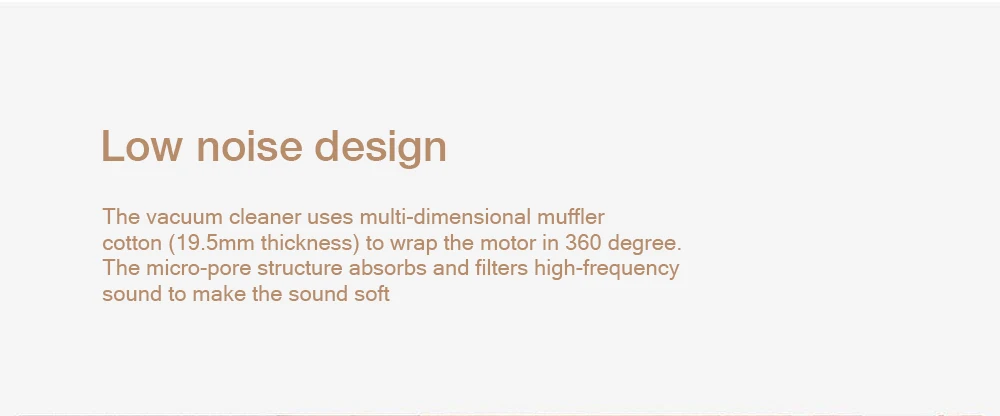 Low noise design

The vacuum cleaner uses multi-dimensional muffler cotton (19.5mm thickness) to wrap the motor in 360 degree. The micro-pore structure absorbs and filters high-frequency sound to make the sound soft